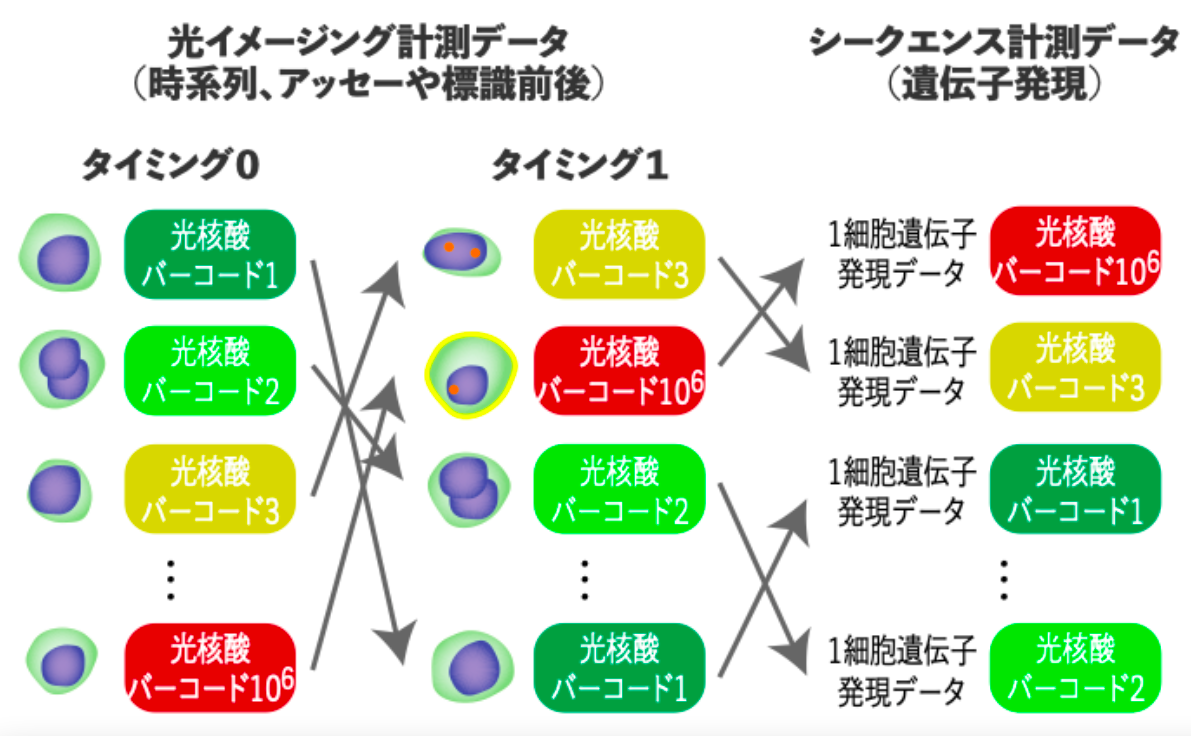 光イメージング計測データ
(時系列、アッセーや標識前後)

シークエンス計測データ
(遺伝子発現)

タイミング0

光核酸
バーコード1

光核酸
バーコード2

光核酸
バーコード3

⋮

光核酸
バーコード$10^6$

タイミング1

光核酸
バーコード3

光核酸
バーコード$10^6$

光核酸
バーコード2

⋮

光核酸
バーコード1

1細胞遺伝子
発現データ

光核酸
バーコード$10^6$

1細胞遺伝子
発現データ

光核酸
バーコード3

1細胞遺伝子
発現データ

光核酸
バーコード1

⋮

1細胞遺伝子
発現データ

光核酸
バーコード2